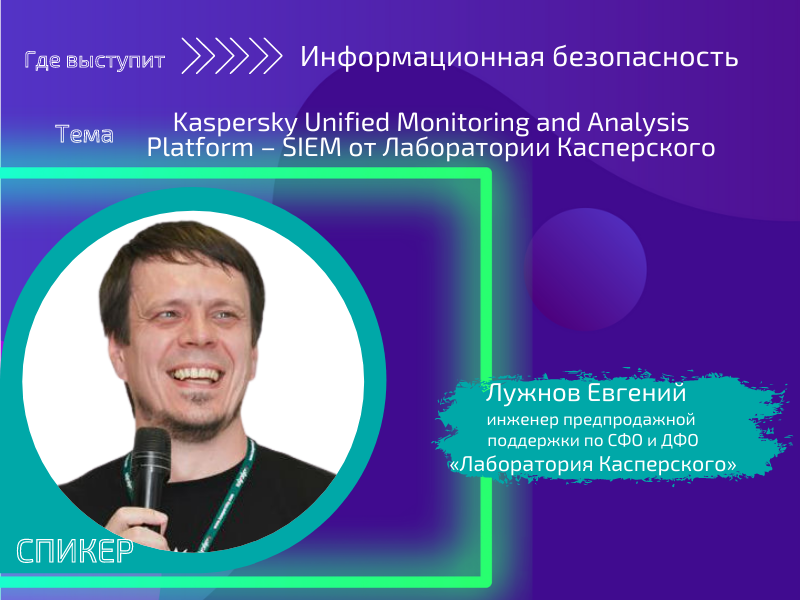 Где выступит Информационная безопасность

Тема Kaspersky Unified Monitoring and Analysis Platform – SIEM от Лаборатории Касперского

Лужнов Евгений
инженер предпродажной поддержки по СФО и ДФО
«Лаборатория Касперского»

СПИКЕР